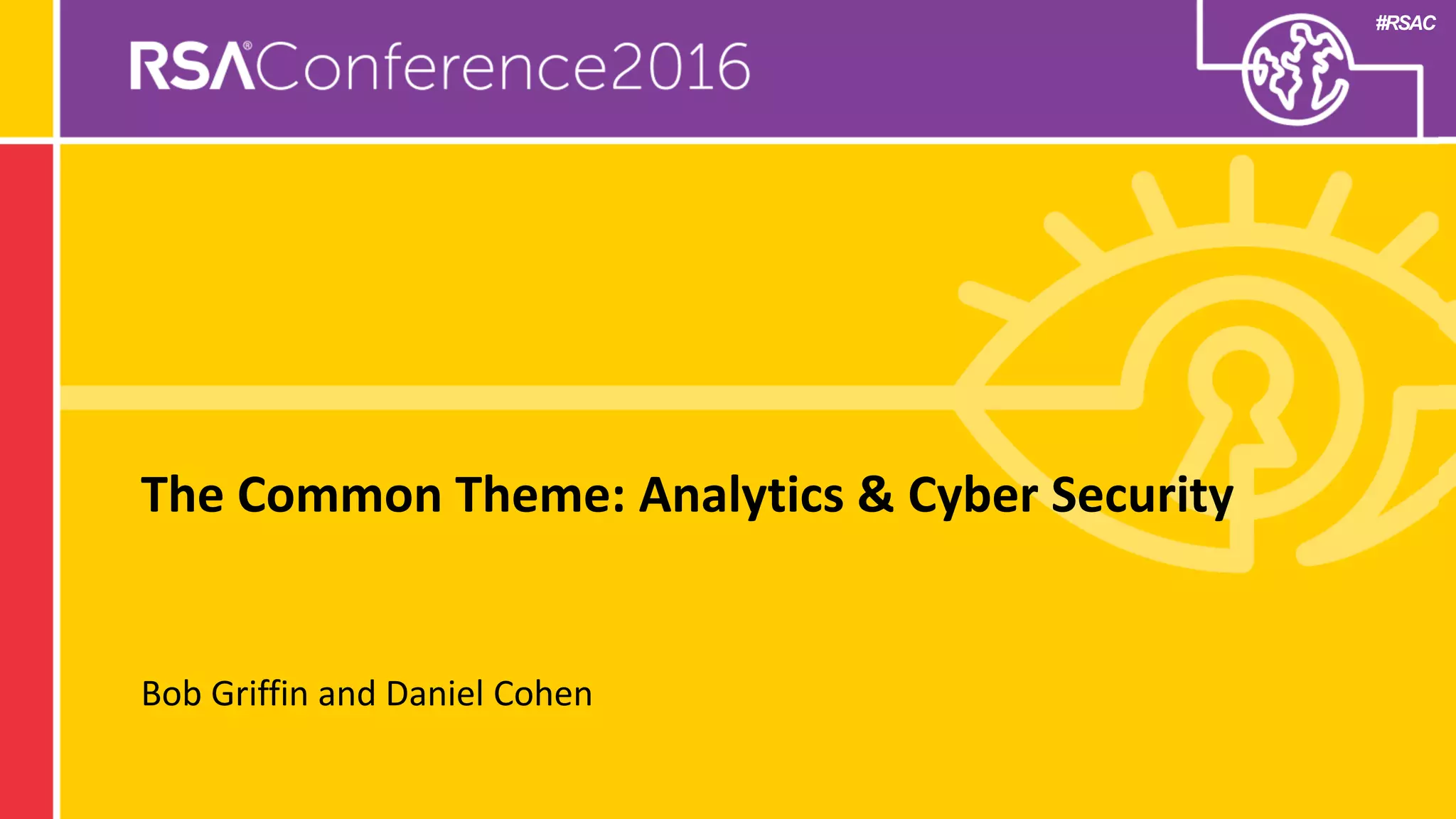 RSA®Conference2016

#RSAC

The Common Theme: Analytics & Cyber Security

Bob Griffin and Daniel Cohen